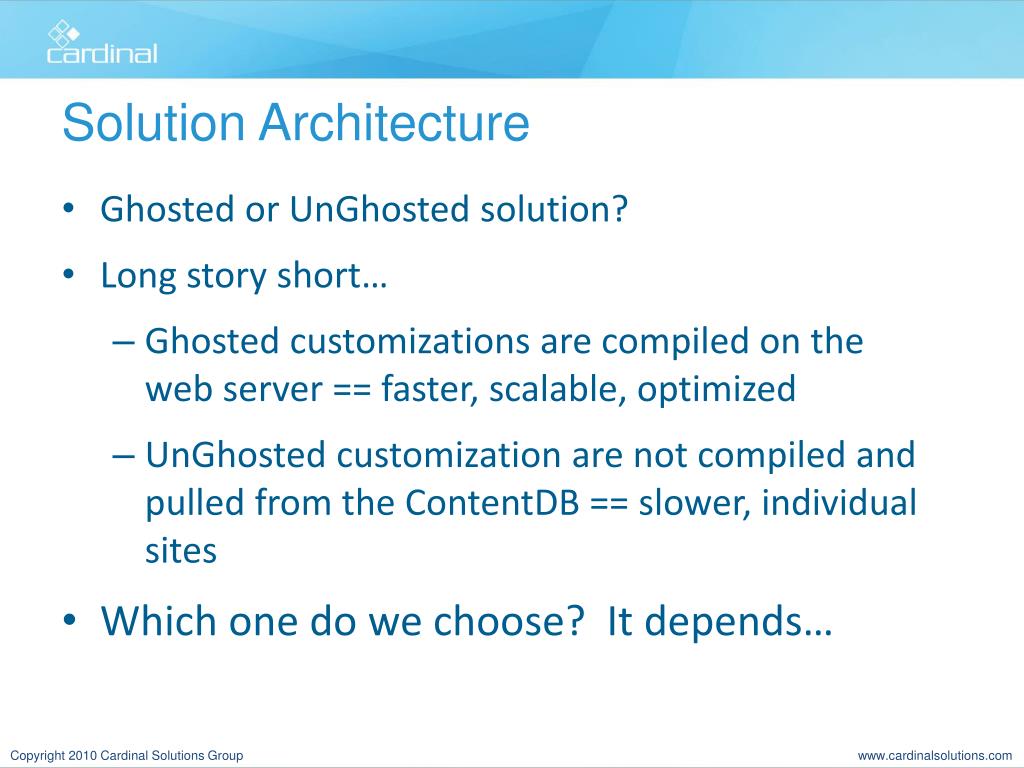 cardinal

Solution Architecture

• Ghosted or UnGhosted solution?

• Long story short…

– Ghosted customizations are compiled on the web server == faster, scalable, optimized

– UnGhosted customization are not compiled and pulled from the ContentDB == slower, individual sites

• Which one do we choose?  It depends…

Copyright 2010 Cardinal Solutions Group

www.cardinalsolutions.com